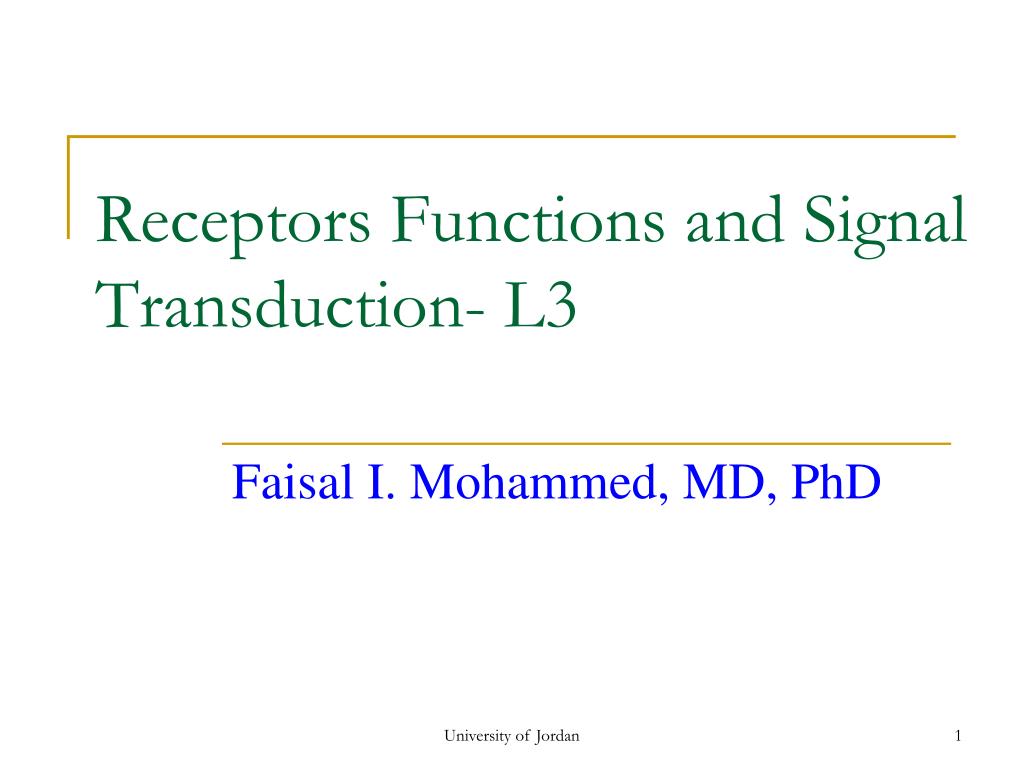 Receptors Functions and Signal Transduction- L3

Faisal I. Mohammed, MD, PhD

University of Jordan

1